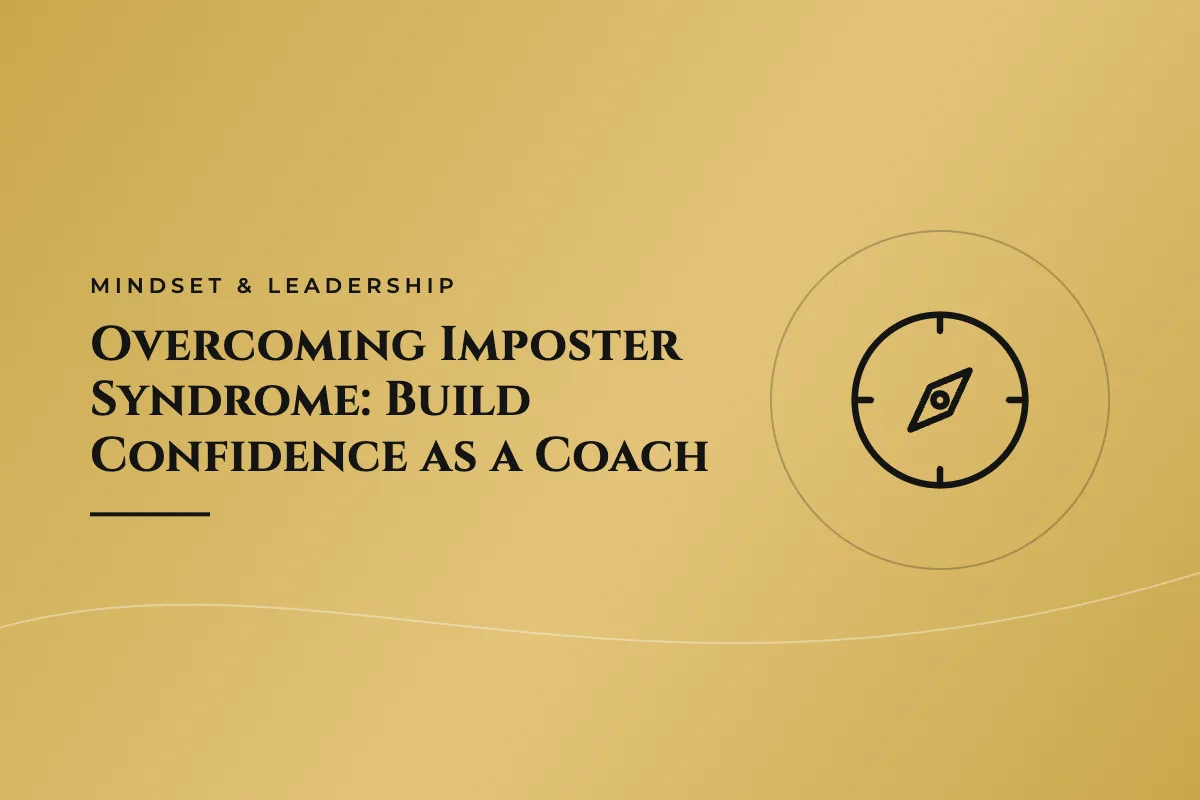 MINDSET & LEADERSHIP

Overcoming Imposter Syndrome: Build Confidence as a Coach